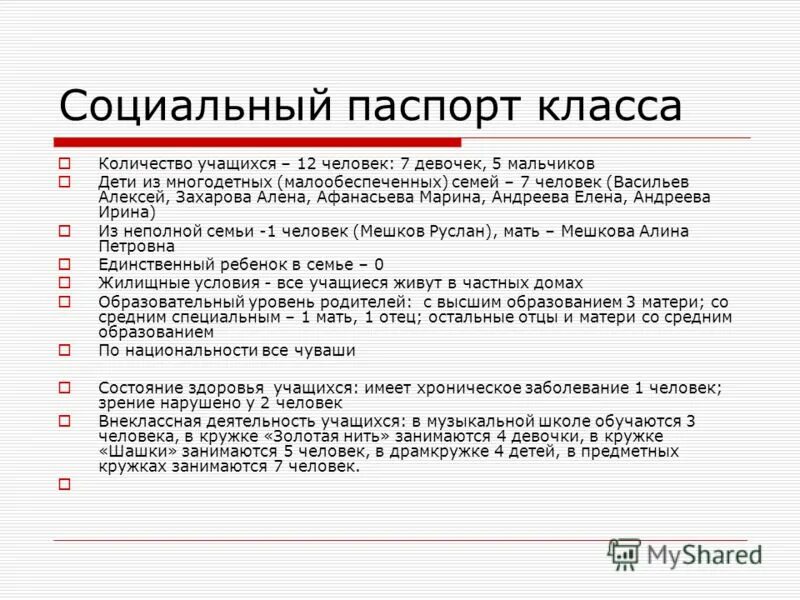 Социальный паспорт класса

Количество учащихся – 12 человек: 7 девочек, 5 мальчиков

Дети из многодетных (малообеспеченных) семей – 7 человек (Васильев Алексей, Захарова Алена, Афанасьева Марина, Андреева Елена, Андреева Ирина)

Из неполной семьи -1 человек (Мешков Руслан), мать – Мешкова Алина Петровна

Единственный ребенок в семье – 0

Жилищные условия - все учащиеся живут в частных домах

Образовательный уровень родителей: с высшим образованием 3 матери; со средним специальным – 1 мать, 1 отец; остальные отцы и матери со средним образованием

По национальности все чуваши

Состояние здоровья учащихся: имеет хроническое заболевание 1 человек; зрение нарушено у 2 человек

Внеклассная деятельность учащихся: в музыкальной школе обучаются 3 человека, в кружке «Золотая нить» занимаются 4 девочки, в кружке «Шашки» занимаются 5 человек, в драмкружке 4 детей, в предметных кружках занимаются 7 человек.

MyShared